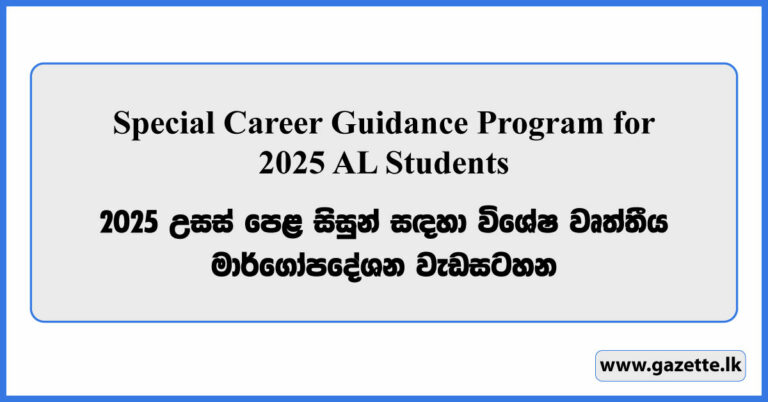 Special Career Guidance Program for 2025 AL Students

2025 උසස් පෙළ සිසුන් සඳහා විශේෂ වෘත්තීය මාර්ගෝපදේශන වැඩසටහන

www.gazette.lk